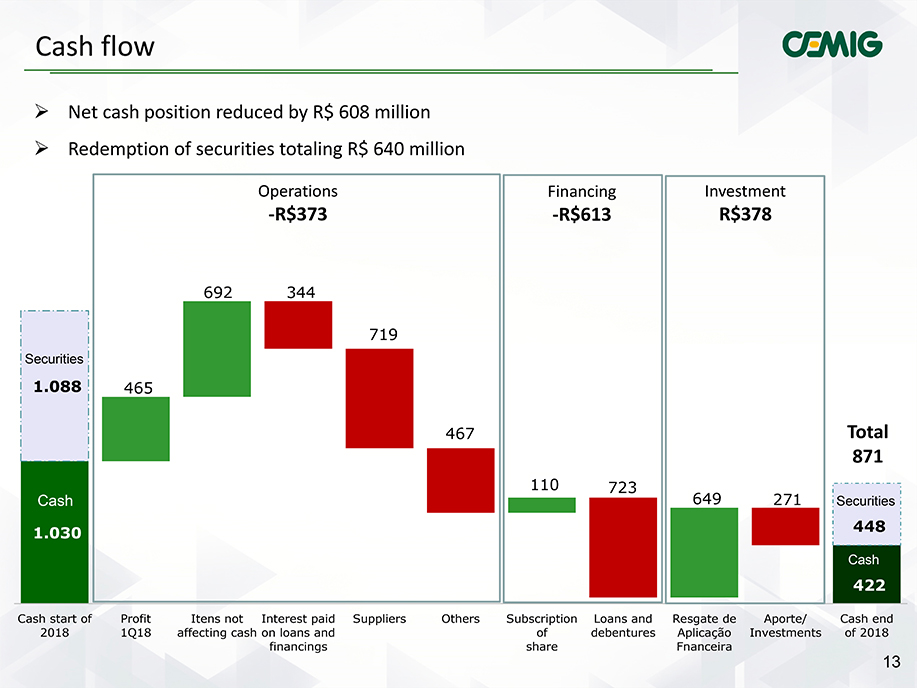 Cash flow

CEMIG

➢ Net cash position reduced by R$ 608 million

➢ Redemption of securities totaling R$ 640 million

Operations
-R$373

Financing
-R$613

Investment
R$378

Securities
1.088

Cash
1.030

465

692

344

719

467

110

723

649

271

Total
871

Securities
448

Cash
422

Cash start of 2018

Profit 1Q18

Itens not affecting cash

Interest paid on loans and financings

Suppliers

Others

Subscription of share

Loans and debentures

Resgate de Aplicação Fnanceira

Aporte/ Investments

Cash end of 2018

13